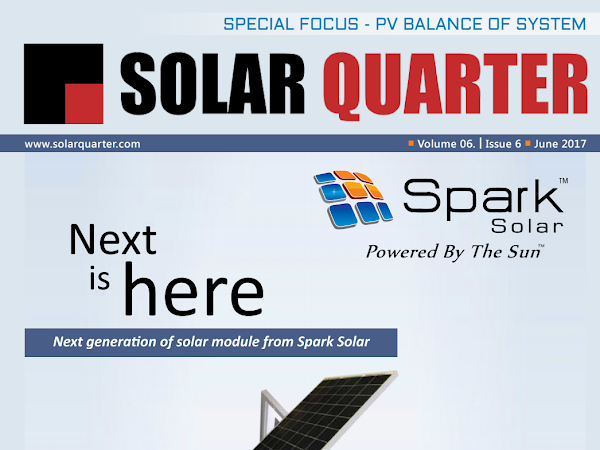 SPECIAL FOCUS - PV BALANCE OF SYSTEM

SOLAR QUARTER

www.solarquarter.com

Volume 06. | Issue 6 June 2017

Spark™ Solar

Powered By The Sun™

Next is here

Next generation of solar module from Spark Solar